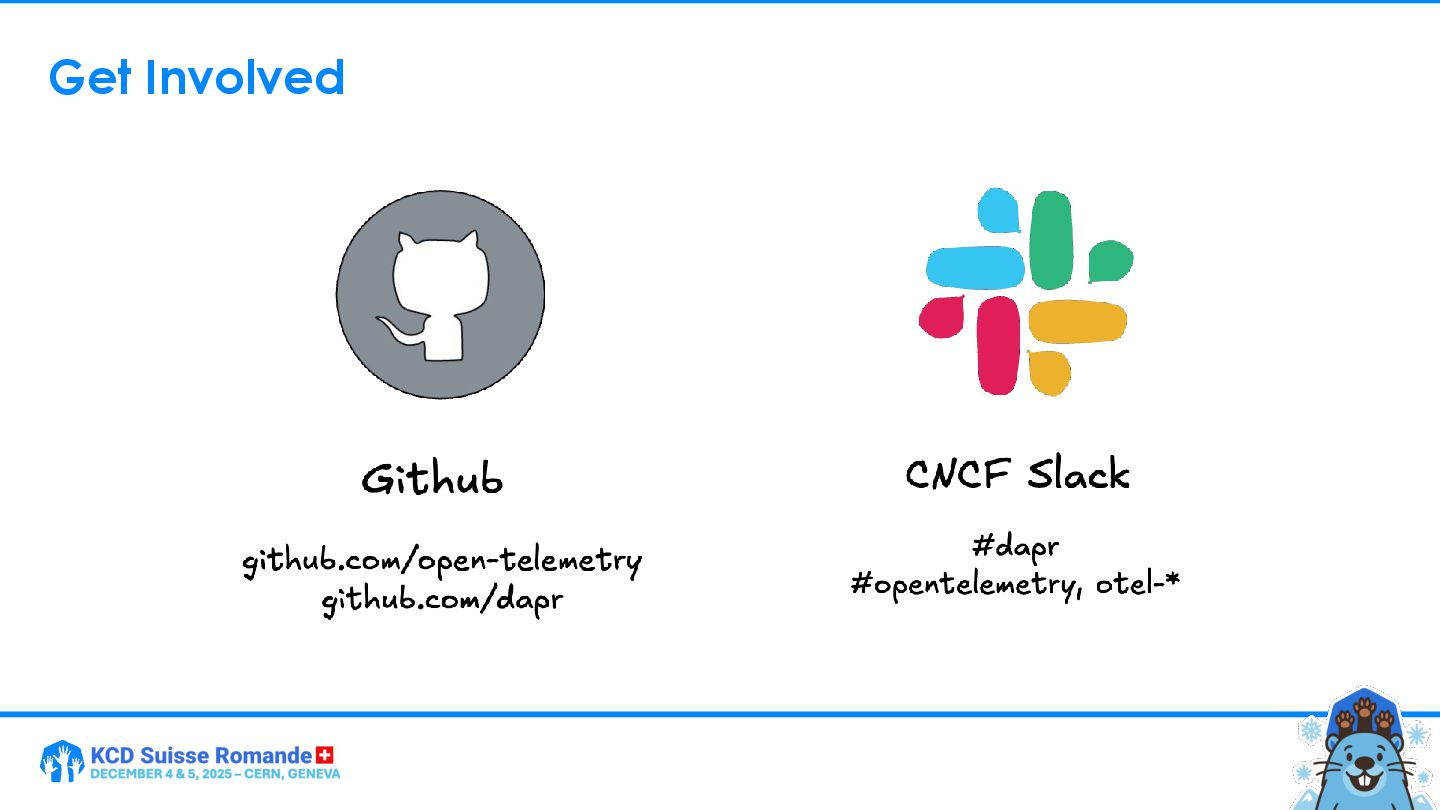 Get Involved

Github

github.com/open-telemetry
github.com/dapr

CNCF Slack

#dapr
#opentelemetry, otel-*

KCD Suisse Romande
DECEMBER 4 & 5, 2025 – CERN, GENEVA